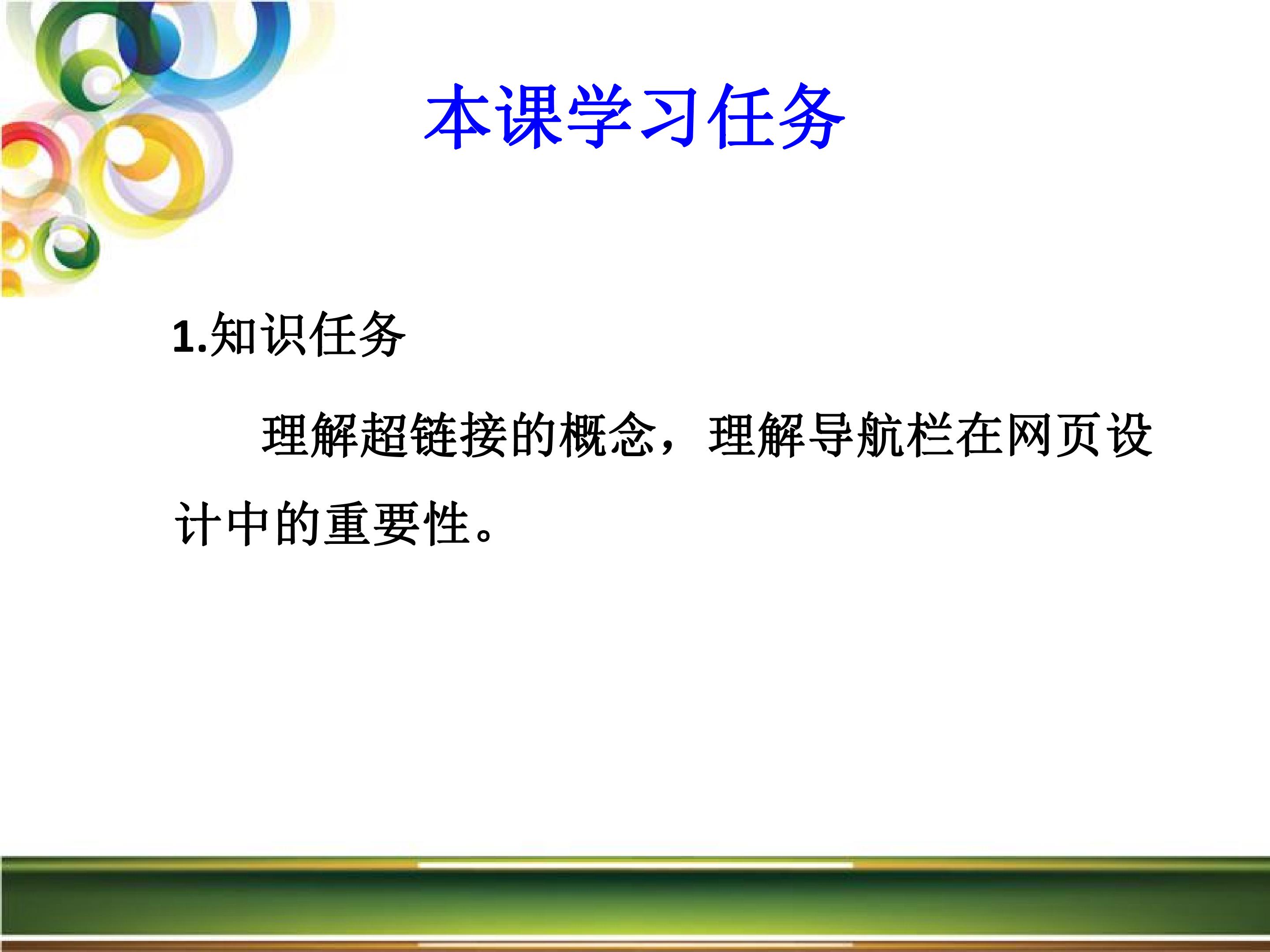 本课学习任务

1.知识任务

理解超链接的概念，理解导航栏在网页设计中的重要性。